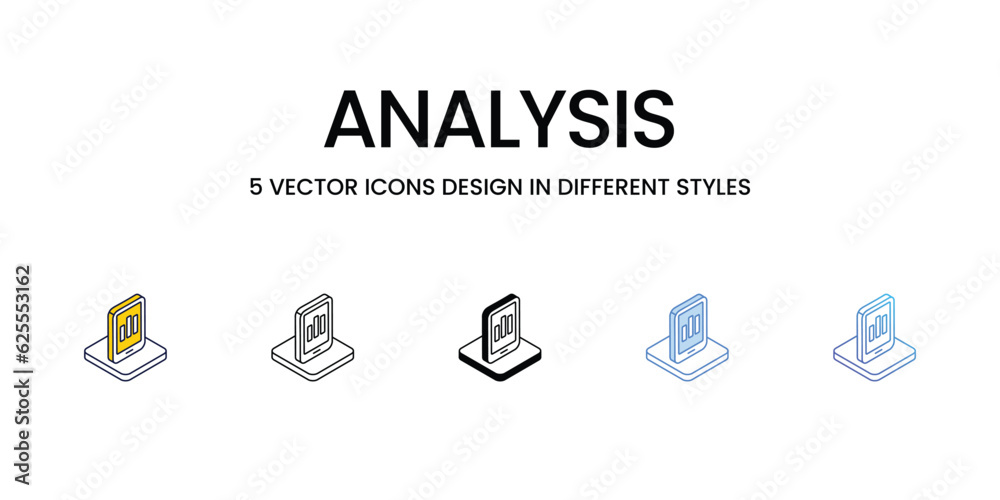 ANALYSIS

5 VECTOR ICONS DESIGN IN DIFFERENT STYLES

Adobe Stock | #625553162